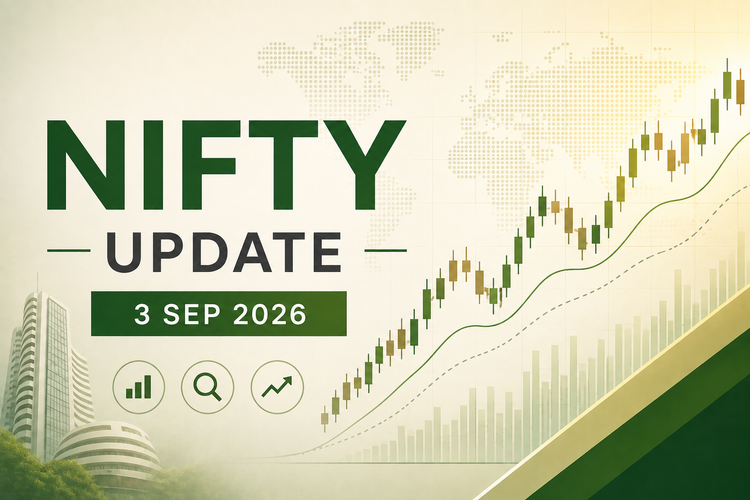 NIFTY
UPDATE
3 SEP 2026